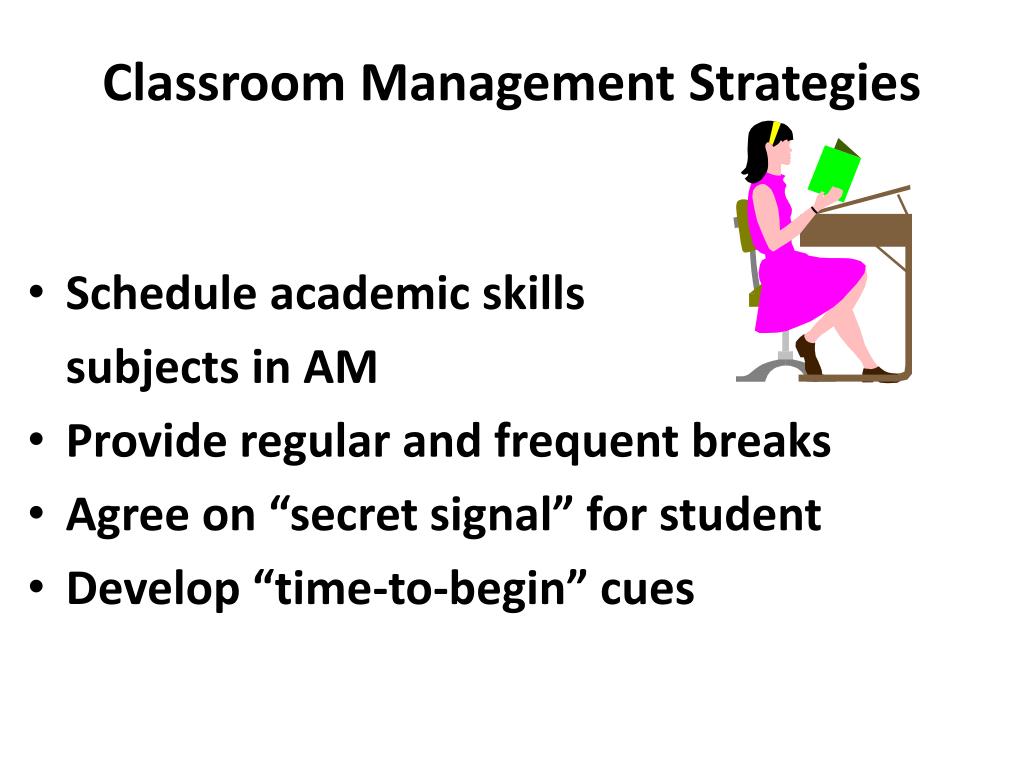 Classroom Management Strategies

• Schedule academic skills subjects in AM
• Provide regular and frequent breaks
• Agree on “secret signal” for student
• Develop “time-to-begin” cues